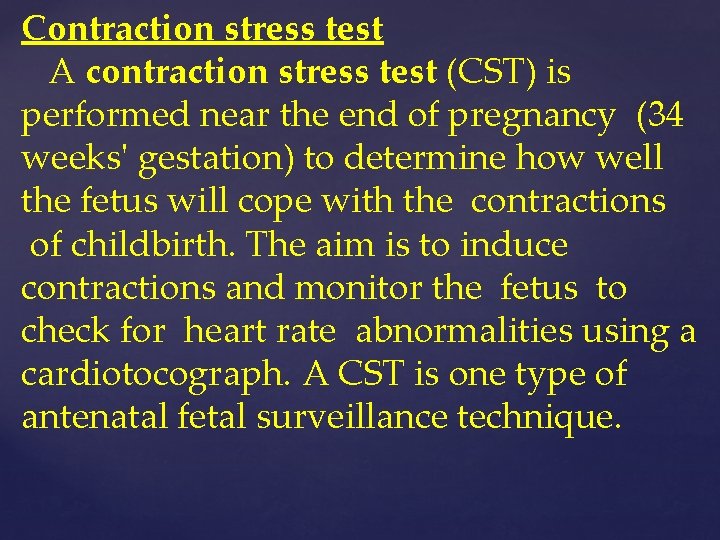 Contraction stress test

A contraction stress test (CST) is performed near the end of pregnancy (34 weeks' gestation) to determine how well the fetus will cope with the contractions of childbirth. The aim is to induce contractions and monitor the fetus to check for heart rate abnormalities using a cardiotocograph. A CST is one type of antenatal fetal surveillance technique.